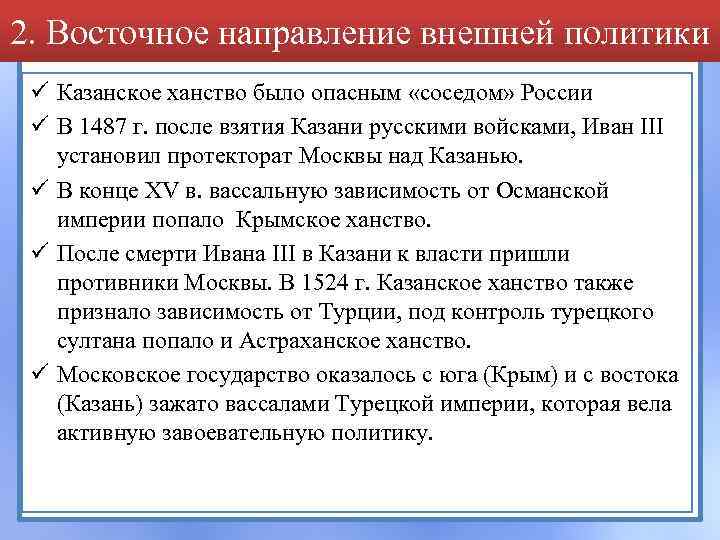 2. Восточное направление внешней политики

✓ Казанское ханство было опасным «соседом» России

✓ В 1487 г. после взятия Казани русскими войсками, Иван III установил протекторат Москвы над Казанью.

✓ В конце XV в. вассальную зависимость от Османской империи попало Крымское ханство.

✓ После смерти Ивана III в Казани к власти пришли противники Москвы. В 1524 г. Казанское ханство также признало зависимость от Турции, под контроль турецкого султана попало и Астраханское ханство.

✓ Московское государство оказалось с юга (Крым) и с востока (Казань) зажато вассалами Турецкой империи, которая вела активную завоевательную политику.